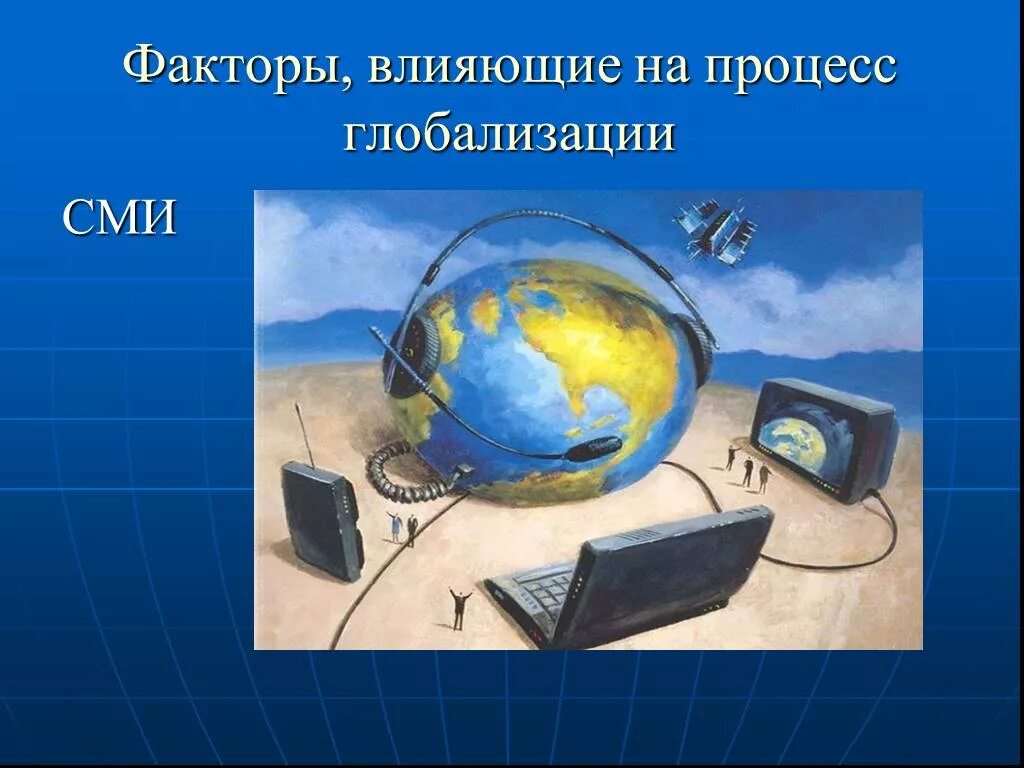 Факторы, влияющие на процесс глобализации

СМИ